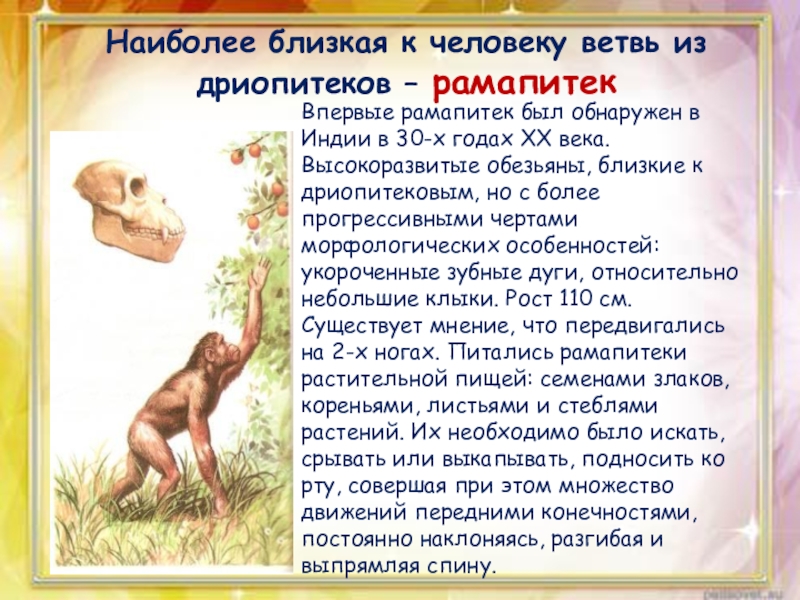 Наиболее близкая к человеку ветвь из дриопитеков – рамапитек

Впервые рамапитек был обнаружен в Индии в 30-х годах XX века. Высокоразвитые обезьяны, близкие к дриопитековым, но с более прогрессивными чертами морфологических особенностей: укороченные зубные дуги, относительно небольшие клыки. Рост 110 см. Существует мнение, что передвигались на 2-х ногах. Питались рамапитеки растительной пищей: семенами злаков, кореньями, листьями и стеблями растений. Их необходимо было искать, срывать или выкапывать, подносить ко рту, совершая при этом множество движений передними конечностями, постоянно наклоняясь, разгибая и выпрямляя спину.

pedsovet.su